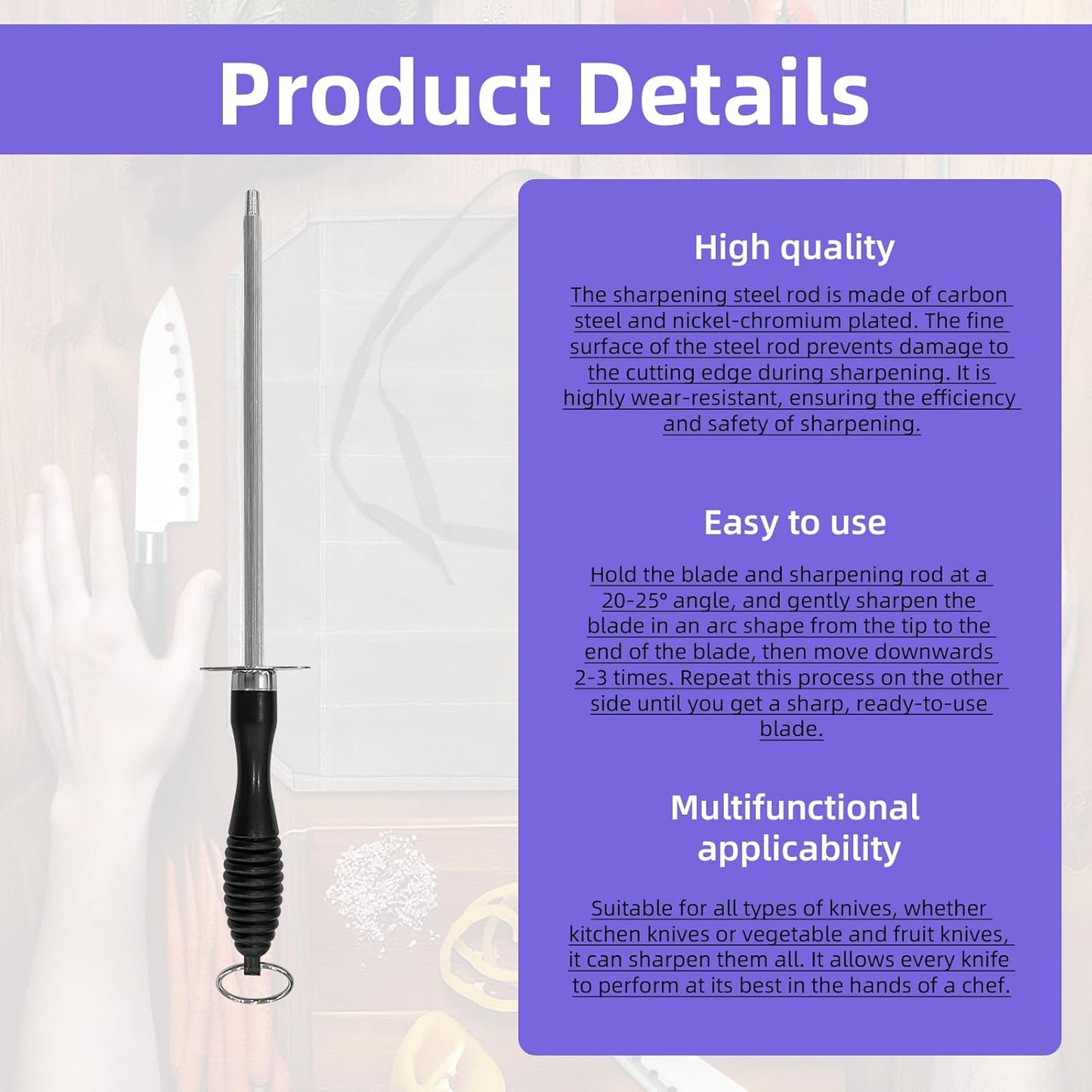 Product Details

High quality

The sharpening steel rod is made of carbon steel and nickel-chromium plated. The fine surface of the steel rod prevents damage to the cutting edge during sharpening. It is highly wear-resistant, ensuring the efficiency and safety of sharpening.

Easy to use

Hold the blade and sharpening rod at a 20-25° angle, and gently sharpen the blade in an arc shape from the tip to the end of the blade, then move downwards 2-3 times. Repeat this process on the other side until you get a sharp, ready-to-use blade.

Multifunctional applicability

Suitable for all types of knives, whether kitchen knives or vegetable and fruit knives, it can sharpen them all. It allows every knife to perform at its best in the hands of a chef.